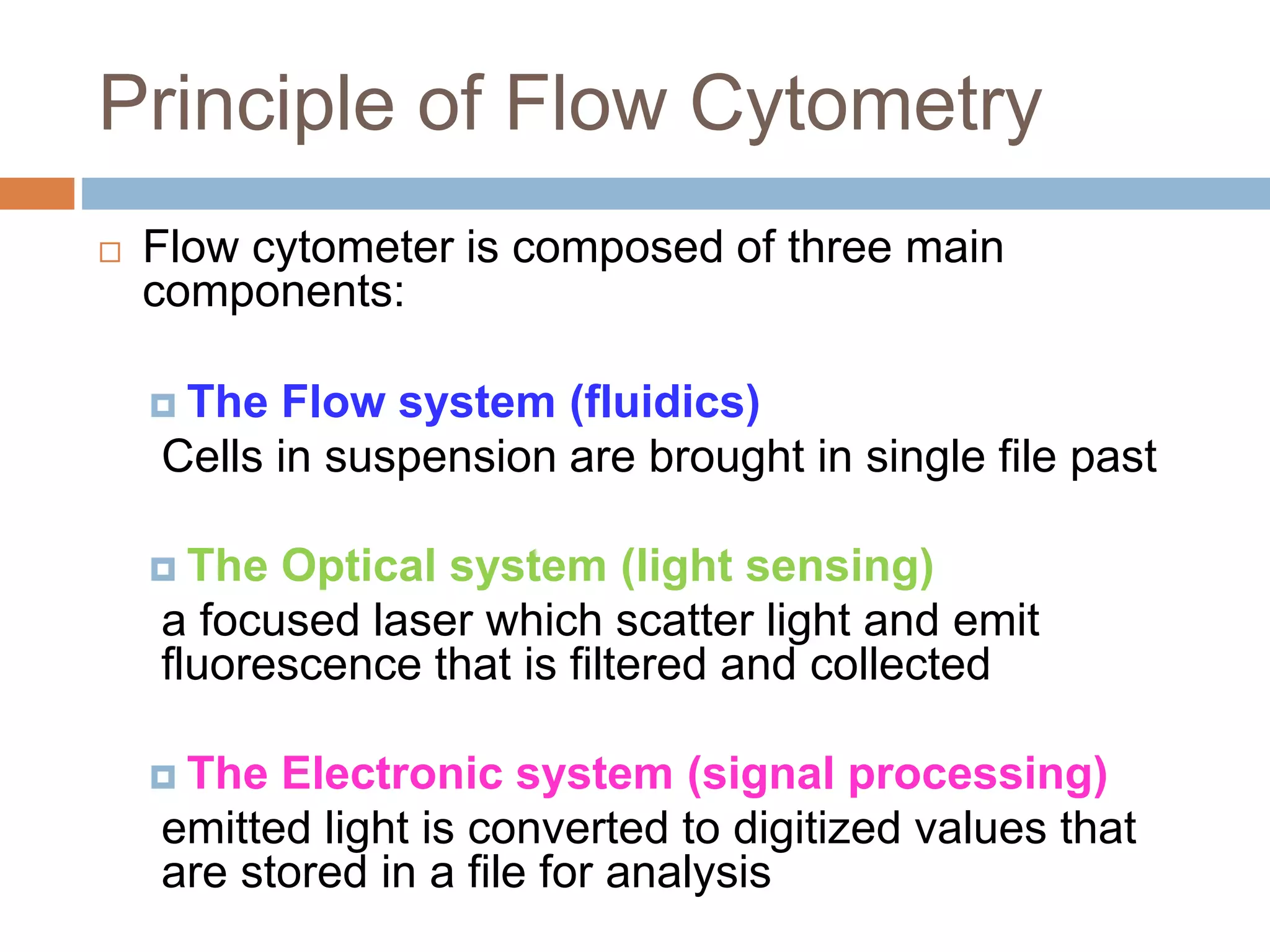 Principle of Flow Cytometry

Flow cytometer is composed of three main components:

The Flow system (fluidics)
Cells in suspension are brought in single file past

The Optical system (light sensing)
a focused laser which scatter light and emit fluorescence that is filtered and collected

The Electronic system (signal processing)
emitted light is converted to digitized values that are stored in a file for analysis